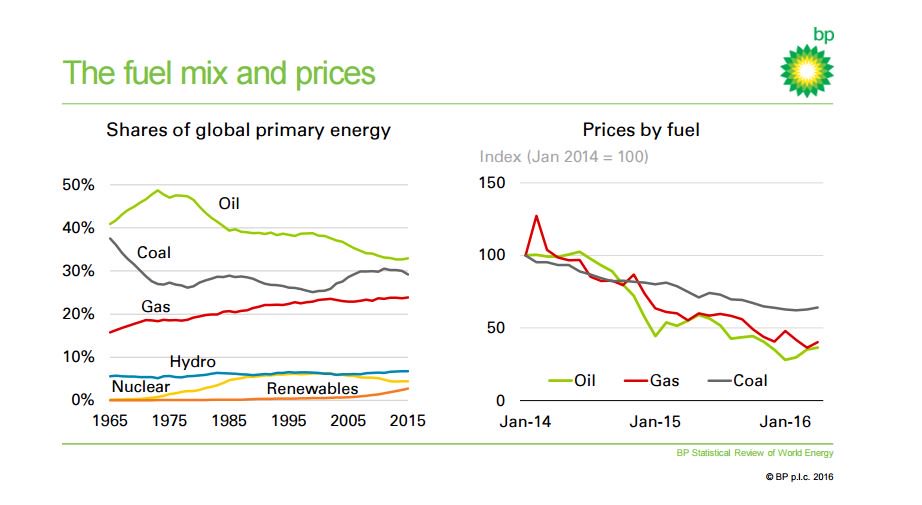 bp

The fuel mix and prices

Shares of global primary energy

50%
40%
30%
20%
10%
0%

Oil
Coal
Gas
Hydro
Nuclear
Renewables

1965 1975 1985 1995 2005 2015

Prices by fuel

Index (Jan 2014 = 100)

150
100
50
0

Oil Gas Coal

Jan-14 Jan-15 Jan-16

BP Statistical Review of World Energy

© BP p.l.c. 2016